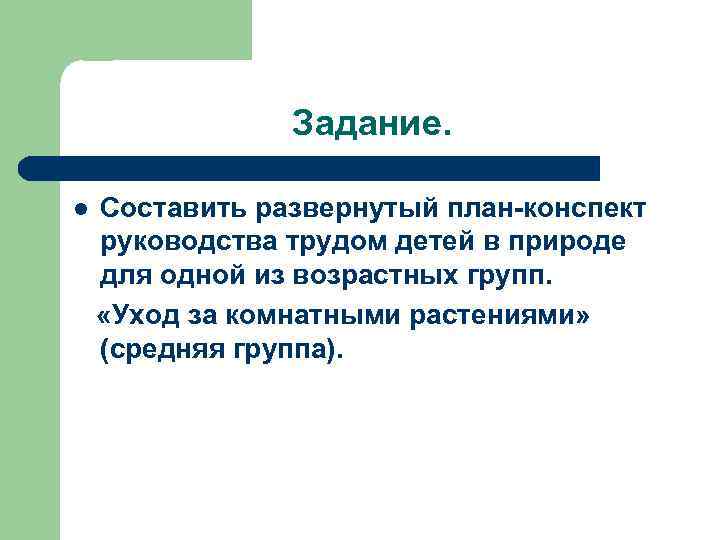 Задание.

● Составить развернутый план-конспект руководства трудом детей в природе для одной из возрастных групп.

«Уход за комнатными растениями» (средняя группа).